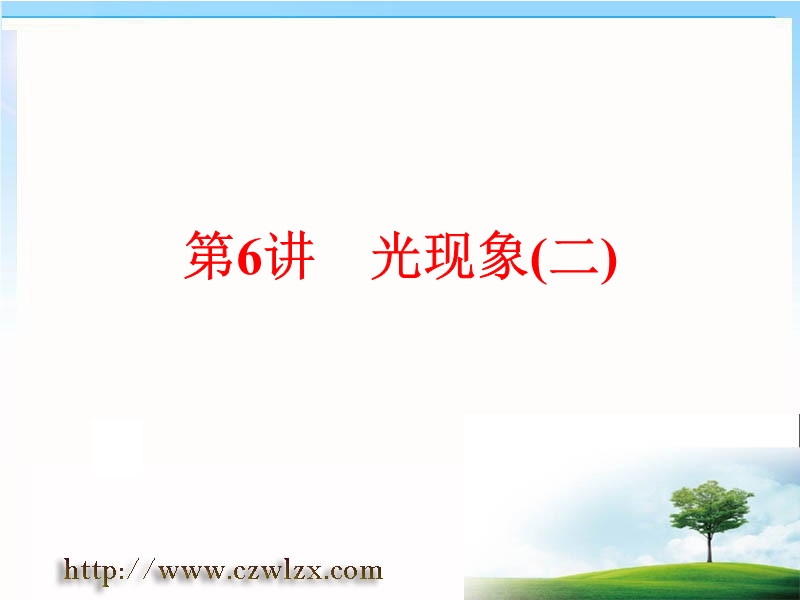 第6讲　光现象(二)

http://www.czwlzx.com